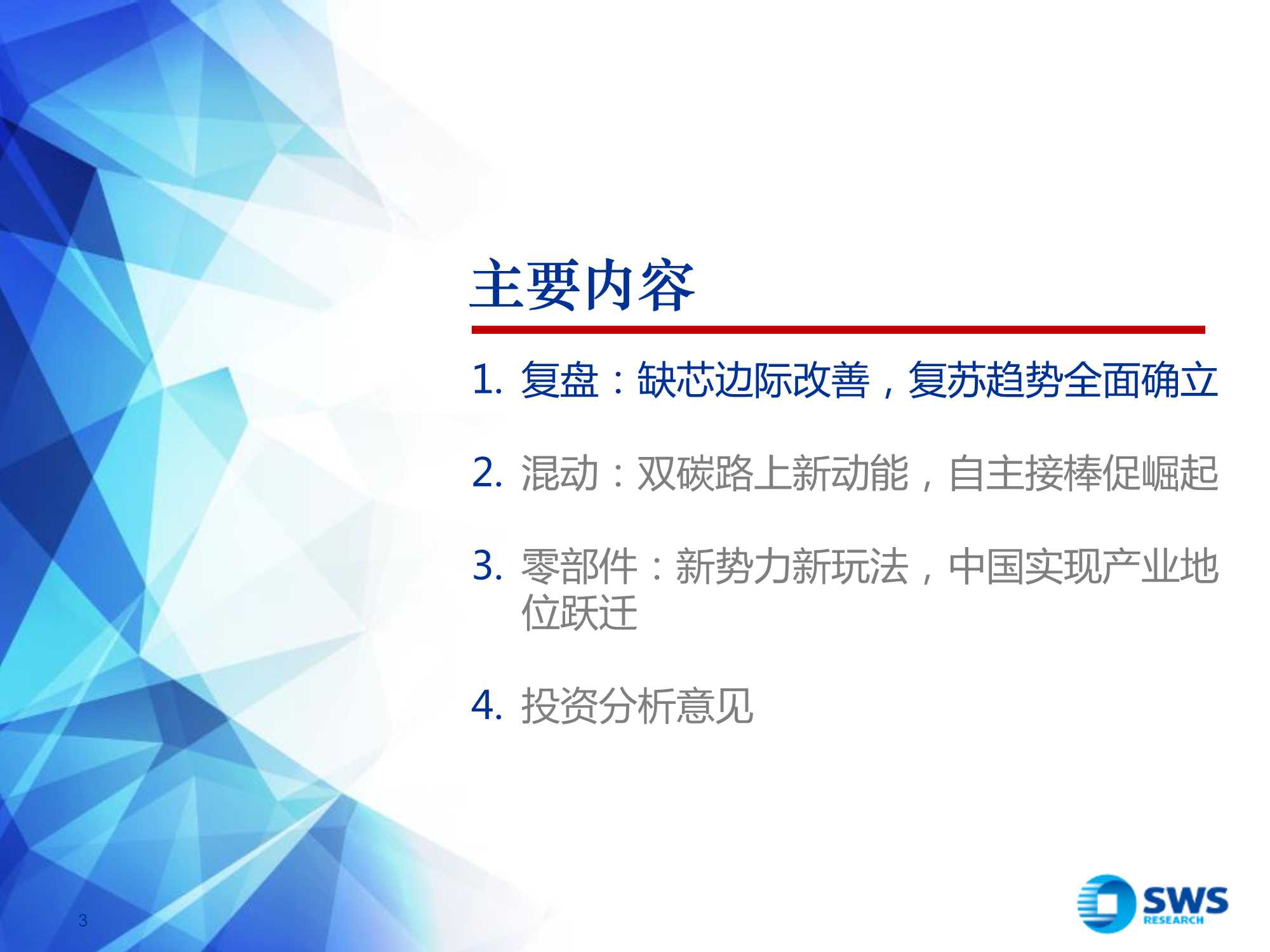 主要内容

1. 复盘：缺芯边际改善，复苏趋势全面确立

2. 混动：双碳路上新动能，自主接棒促崛起

3. 零部件：新势力新玩法，中国实现产业地位跃迁

4. 投资分析意见

3

SWS RESEARCH